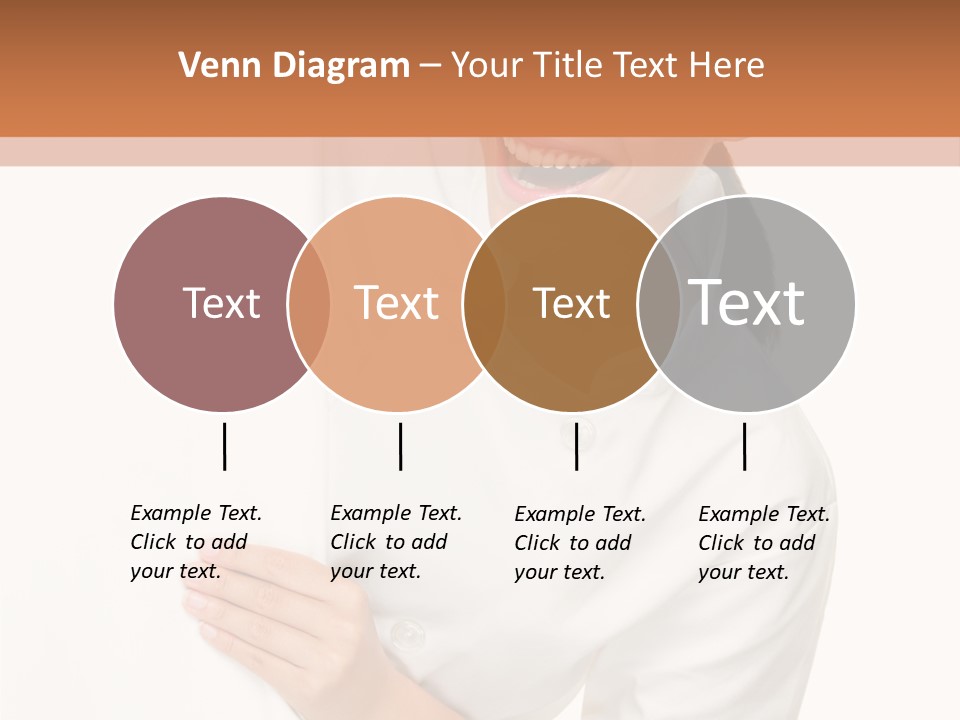 Venn Diagram – Your Title Text Here

Text

Text

Text

Text

Example Text. Click to add your text.

Example Text. Click to add your text.

Example Text. Click to add your text.

Example Text. Click to add your text.